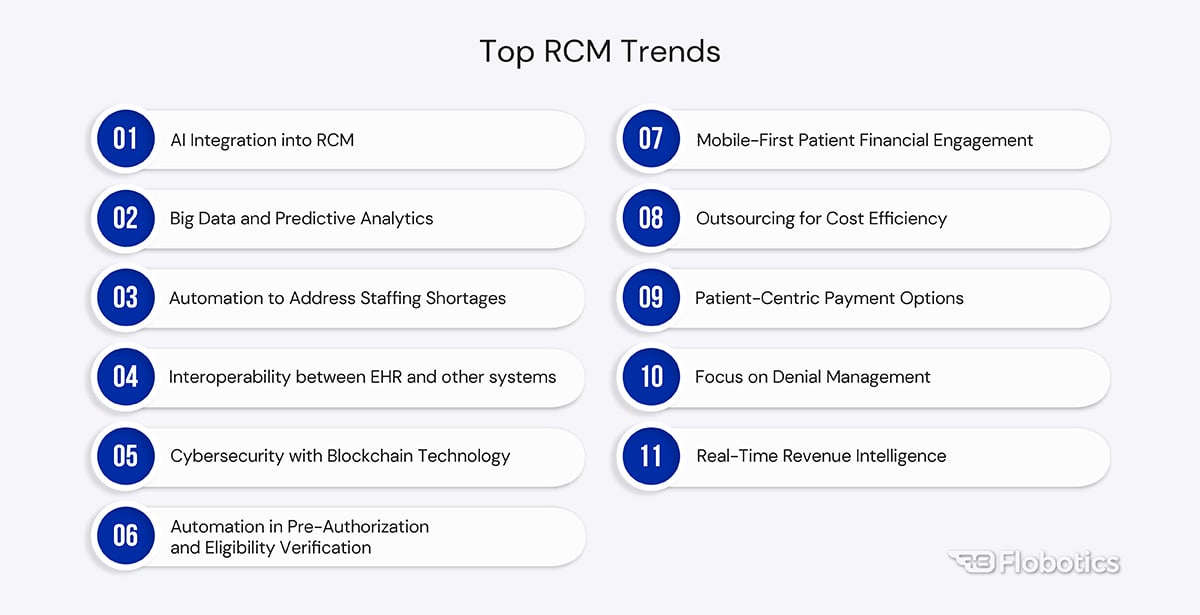 Top RCM Trends

01 AI Integration into RCM

02 Big Data and Predictive Analytics

03 Automation to Address Staffing Shortages

04 Interoperability between EHR and other systems

05 Cybersecurity with Blockchain Technology

06 Automation in Pre-Authorization and Eligibility Verification

07 Mobile-First Patient Financial Engagement

08 Outsourcing for Cost Efficiency

09 Patient-Centric Payment Options

10 Focus on Denial Management

11 Real-Time Revenue Intelligence

Flobotics